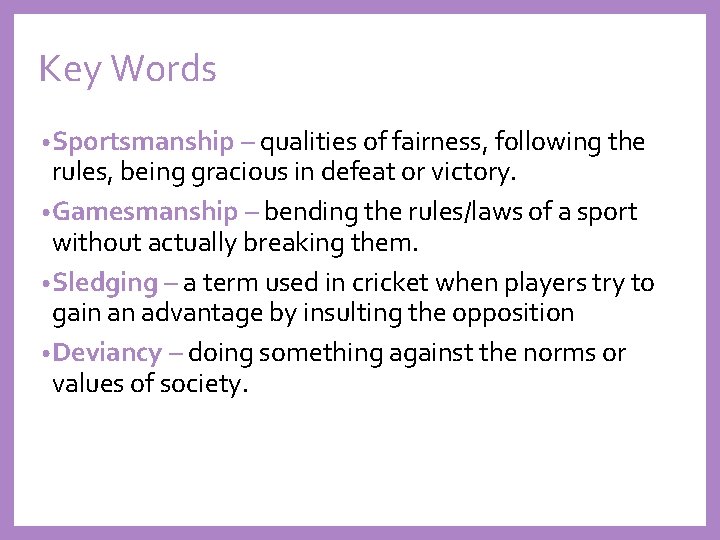 Key Words

• Sportsmanship – qualities of fairness, following the rules, being gracious in defeat or victory.

• Gamesmanship – bending the rules/laws of a sport without actually breaking them.

• Sledging – a term used in cricket when players try to gain an advantage by insulting the opposition

• Deviancy – doing something against the norms or values of society.